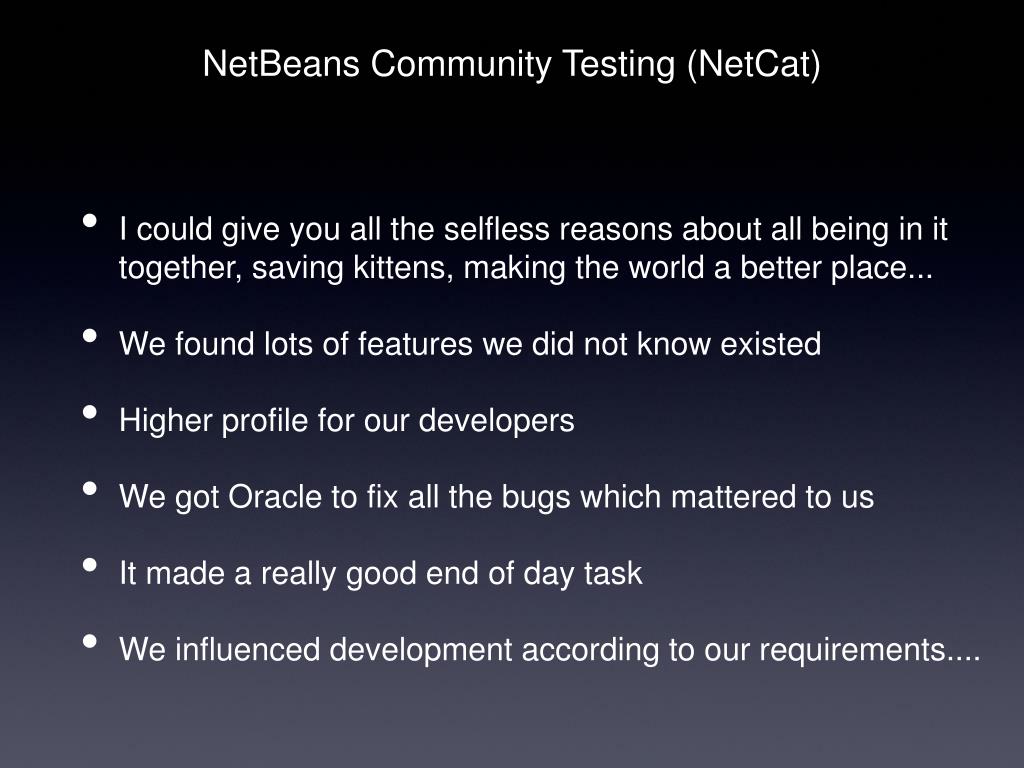 NetBeans Community Testing (NetCat)

• I could give you all the selfless reasons about all being in it together, saving kittens, making the world a better place...

• We found lots of features we did not know existed

• Higher profile for our developers

• We got Oracle to fix all the bugs which mattered to us

• It made a really good end of day task

• We influenced development according to our requirements....